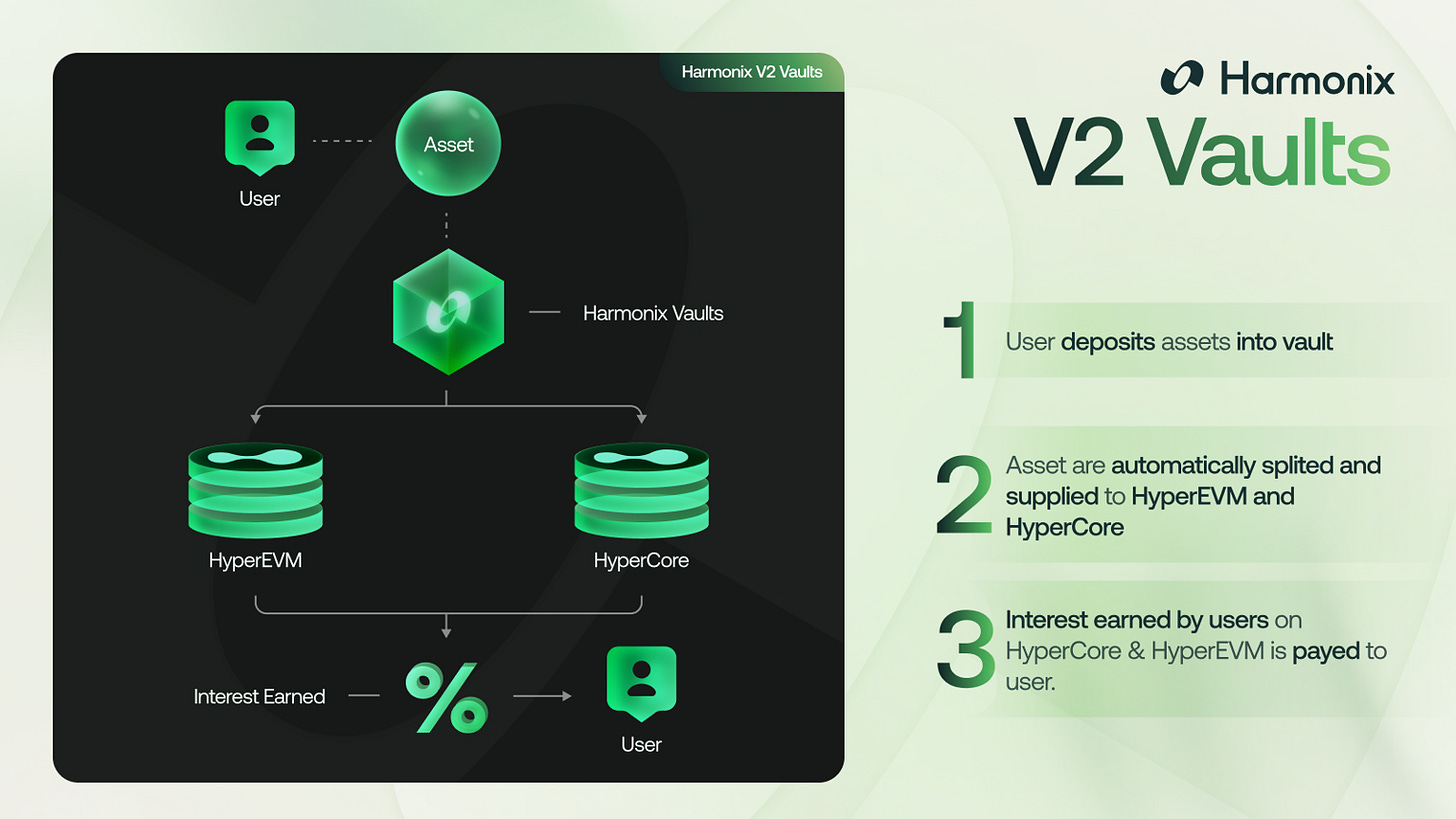 Harmonix V2 Vaults

User

Asset

Harmonix Vaults

HyperEVM

HyperCore

Interest Earned

%

User

Harmonix

V2 Vaults

1 User deposits assets into vault

2 Asset are automatically splited and supplied to HyperEVM and HyperCore

3 Interest earned by users on HyperCore & HyperEVM is payed to user.